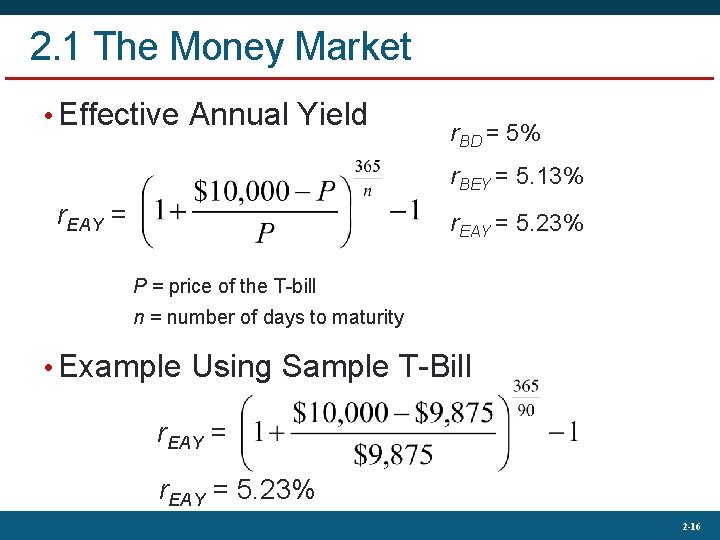 2.1 The Money Market

• Effective Annual Yield

$r_{EAY} = \left(1 + \frac{\$10,000 - P}{P}\right)^{\frac{365}{n}} - 1$

$r_{BD} = 5\%$

$r_{BEY} = 5.13\%$

$r_{EAY} = 5.23\%$

$P$ = price of the T-bill

$n$ = number of days to maturity

• Example Using Sample T-Bill

$r_{EAY} = \left(1 + \frac{\$10,000 - \$9,875}{\$9,875}\right)^{\frac{365}{90}} - 1$

$r_{EAY} = 5.23\%$

2-16